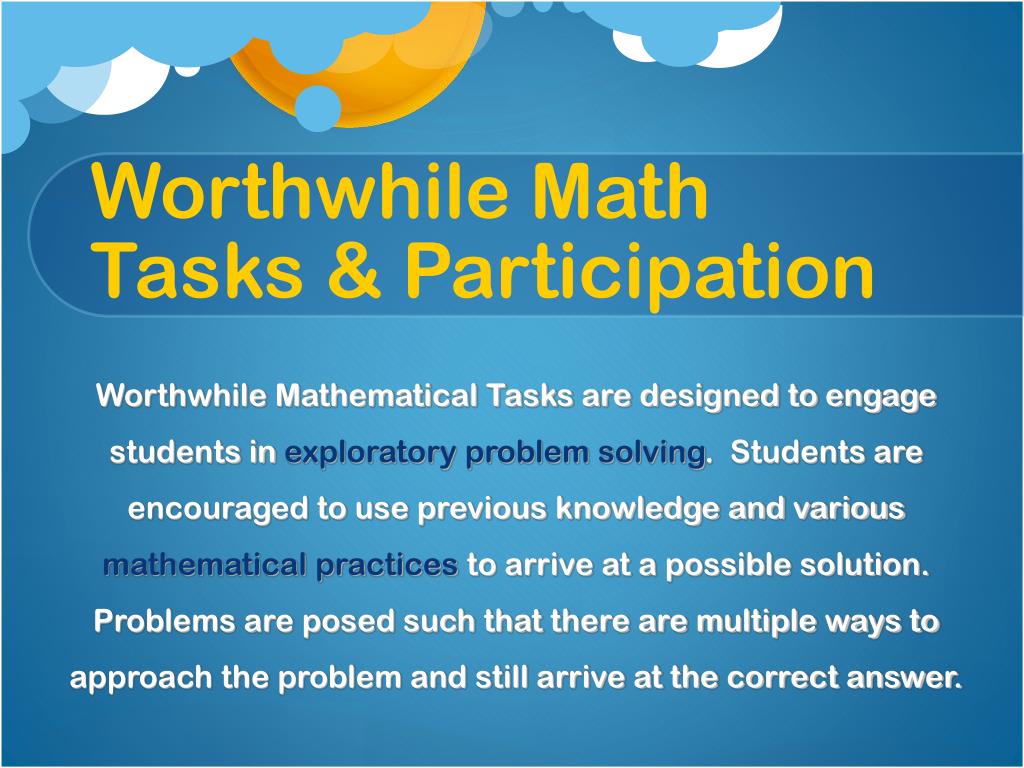 Worthwhile Math Tasks & Participation

Worthwhile Mathematical Tasks are designed to engage students in exploratory problem solving. Students are encouraged to use previous knowledge and various mathematical practices to arrive at a possible solution. Problems are posed such that there are multiple ways to approach the problem and still arrive at the correct answer.